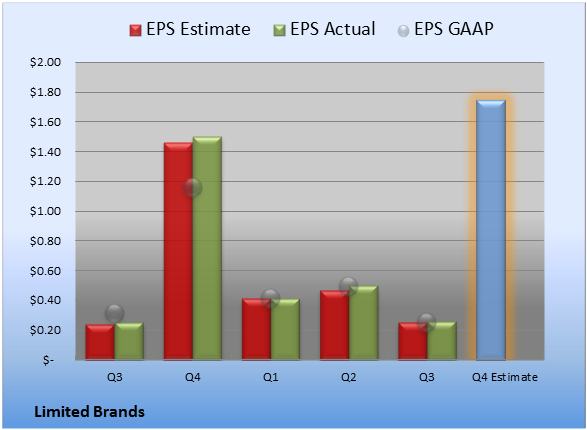 EPS Estimate EPS Actual EPS GAAP

$2.00
$1.80
$1.60
$1.40
$1.20
$1.00
$0.80
$0.60
$0.40
$0.20
$-

Q3 Q4 Q1 Q2 Q3 Q4 Estimate

Limited Brands